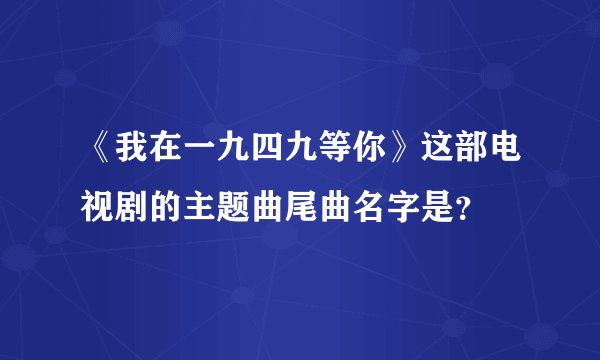 《我在一九四九等你》这部电视剧的主题曲尾曲名字是?